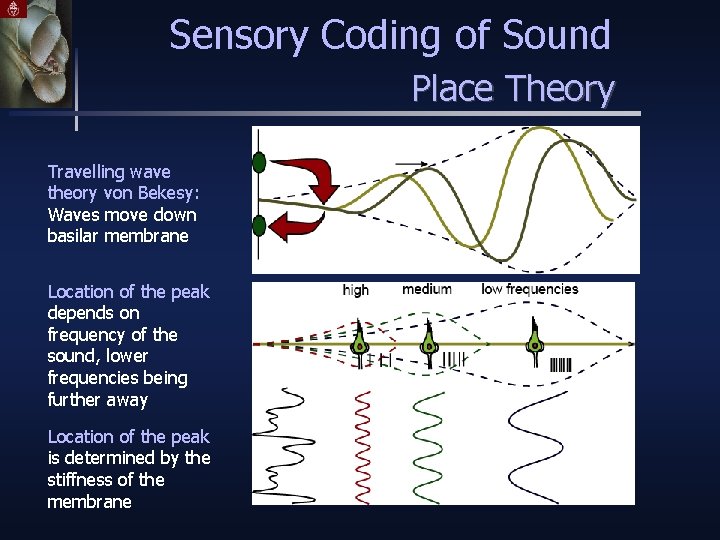 Sensory Coding of Sound
Place Theory

Travelling wave theory von Bekesy: Waves move down basilar membrane

Location of the peak depends on frequency of the sound, lower frequencies being further away

Location of the peak is determined by the stiffness of the membrane

high
medium
low frequencies